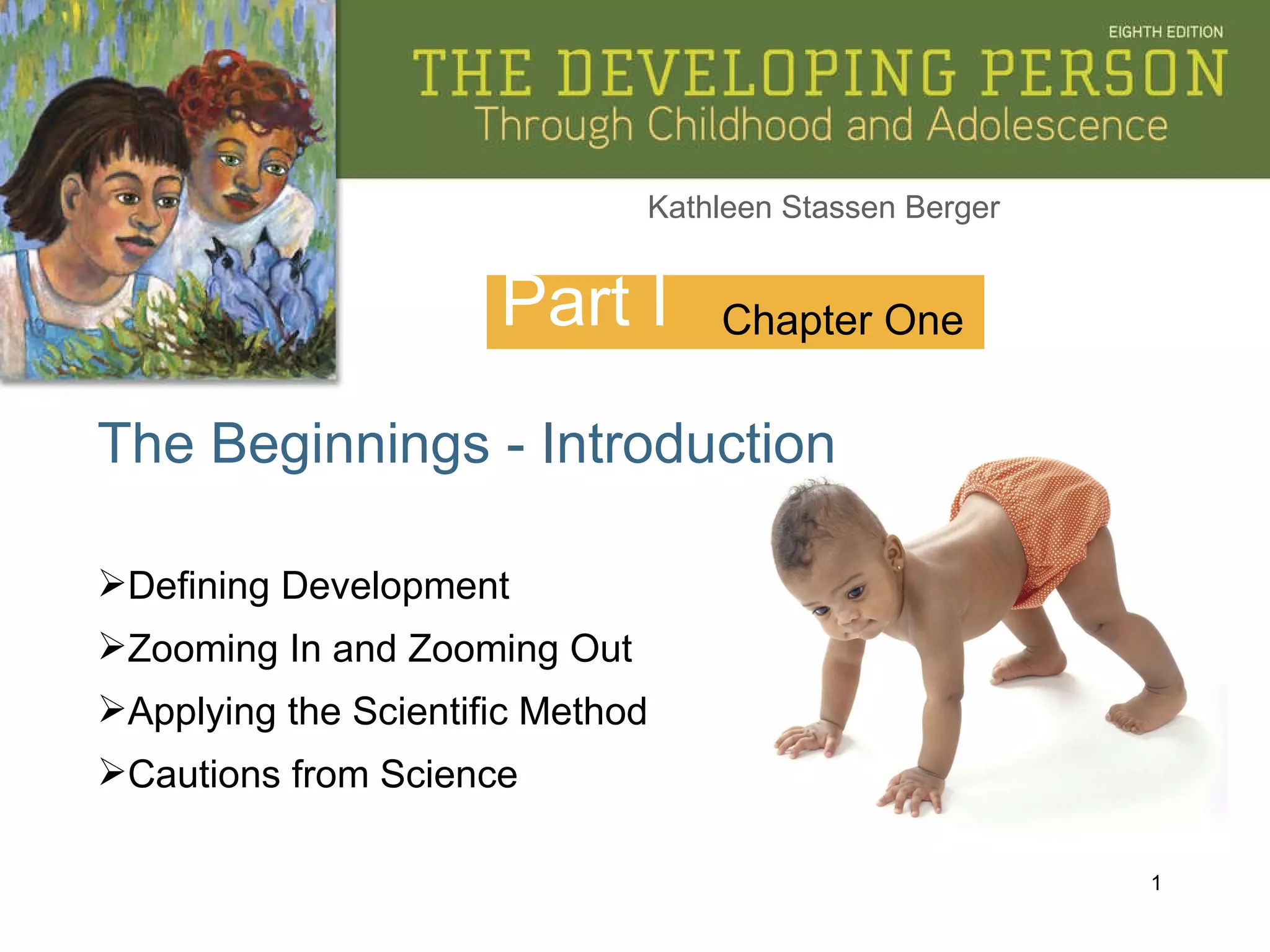 EIGHTH EDITION
THE DEVELOPING PERSON
Through Childhood and Adolescence

Kathleen Stassen Berger

Part I Chapter One

The Beginnings - Introduction

➢Defining Development
➢Zooming In and Zooming Out
➢Applying the Scientific Method
➢Cautions from Science

1